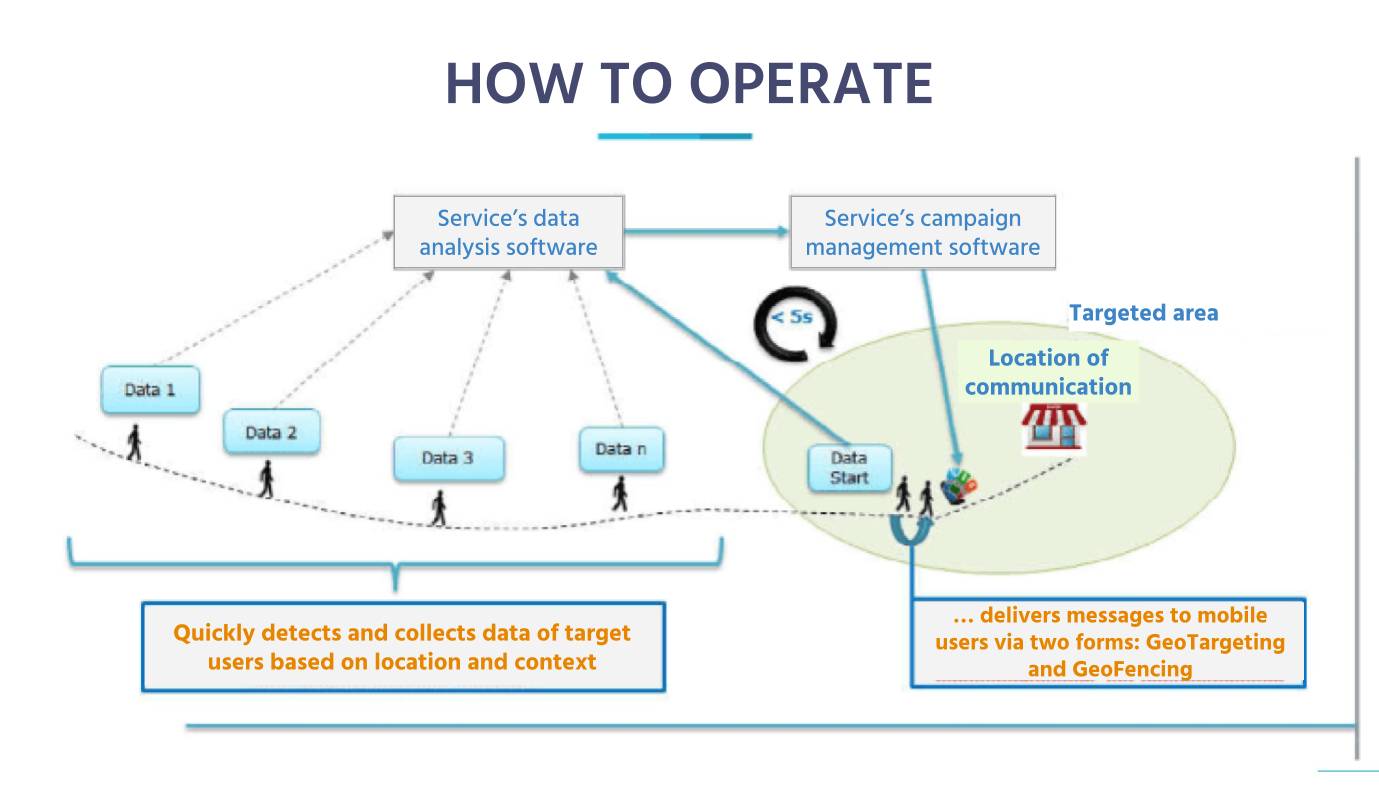 HOW TO OPERATE

Service's data analysis software

Service's campaign management software

< 5s

Targeted area

Location of communication

Data 1

Data 2

Data 3

Data n

Data Start

Quickly detects and collects data of target users based on location and context

… delivers messages to mobile users via two forms: GeoTargeting and GeoFencing